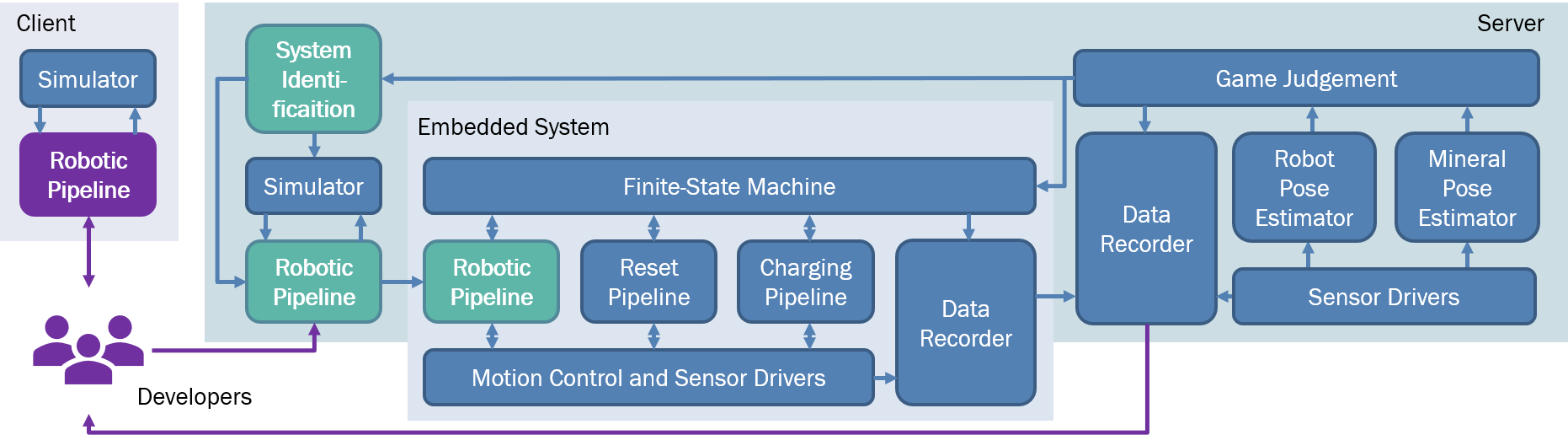 Client

Simulator

Robotic Pipeline

Developers

Server

System Identi-ficaition

Simulator

Robotic Pipeline

Embedded System

Finite-State Machine

Robotic Pipeline

Reset Pipeline

Charging Pipeline

Data Recorder

Motion Control and Sensor Drivers

Game Judgement

Data Recorder

Robot Pose Estimator

Mineral Pose Estimator

Sensor Drivers